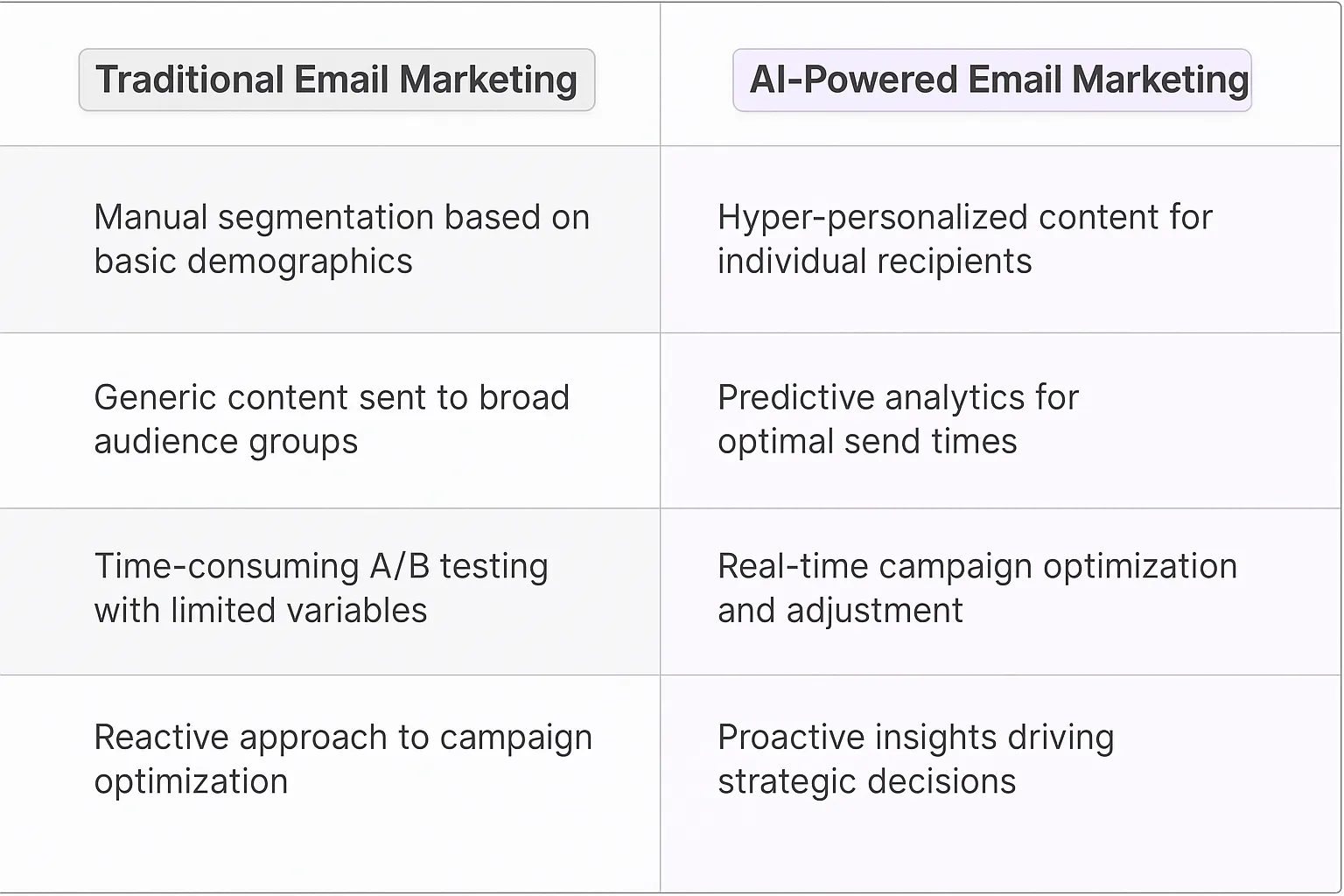 | Traditional Email Marketing | AI-Powered Email Marketing |
|---|---|
| Manual segmentation based on basic demographics | Hyper-personalized content for individual recipients |
| Generic content sent to broad audience groups | Predictive analytics for optimal send times |
| Time-consuming A/B testing with limited variables | Real-time campaign optimization and adjustment |
| Reactive approach to campaign optimization | Proactive insights driving strategic decisions |